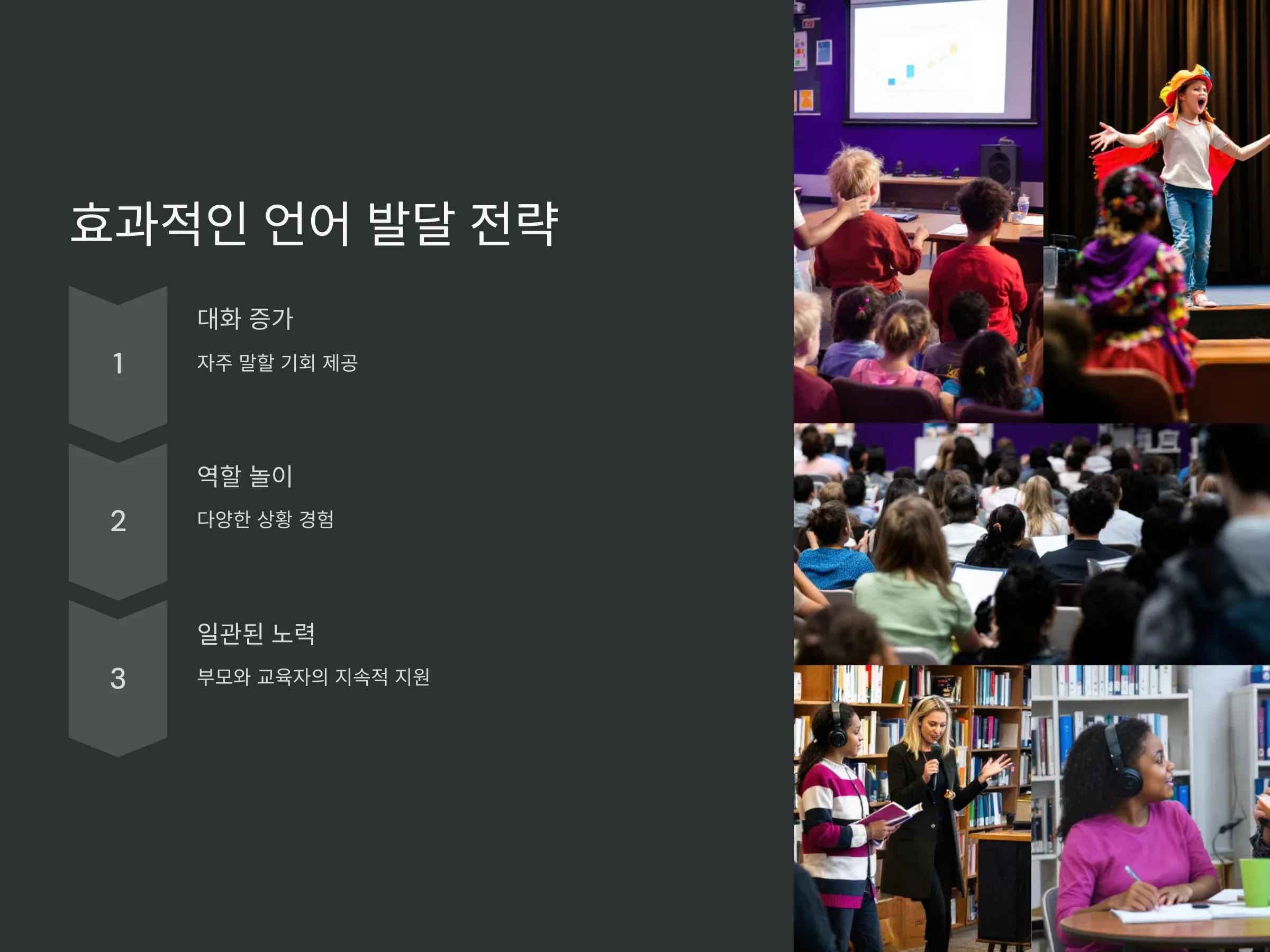 효과적인 언어 발달 전략

1

대화 증가

자주 말할 기회 제공

2

역할 놀이

다양한 상황 경험

3

일관된 노력

부모와 교육자의 지속적 지원